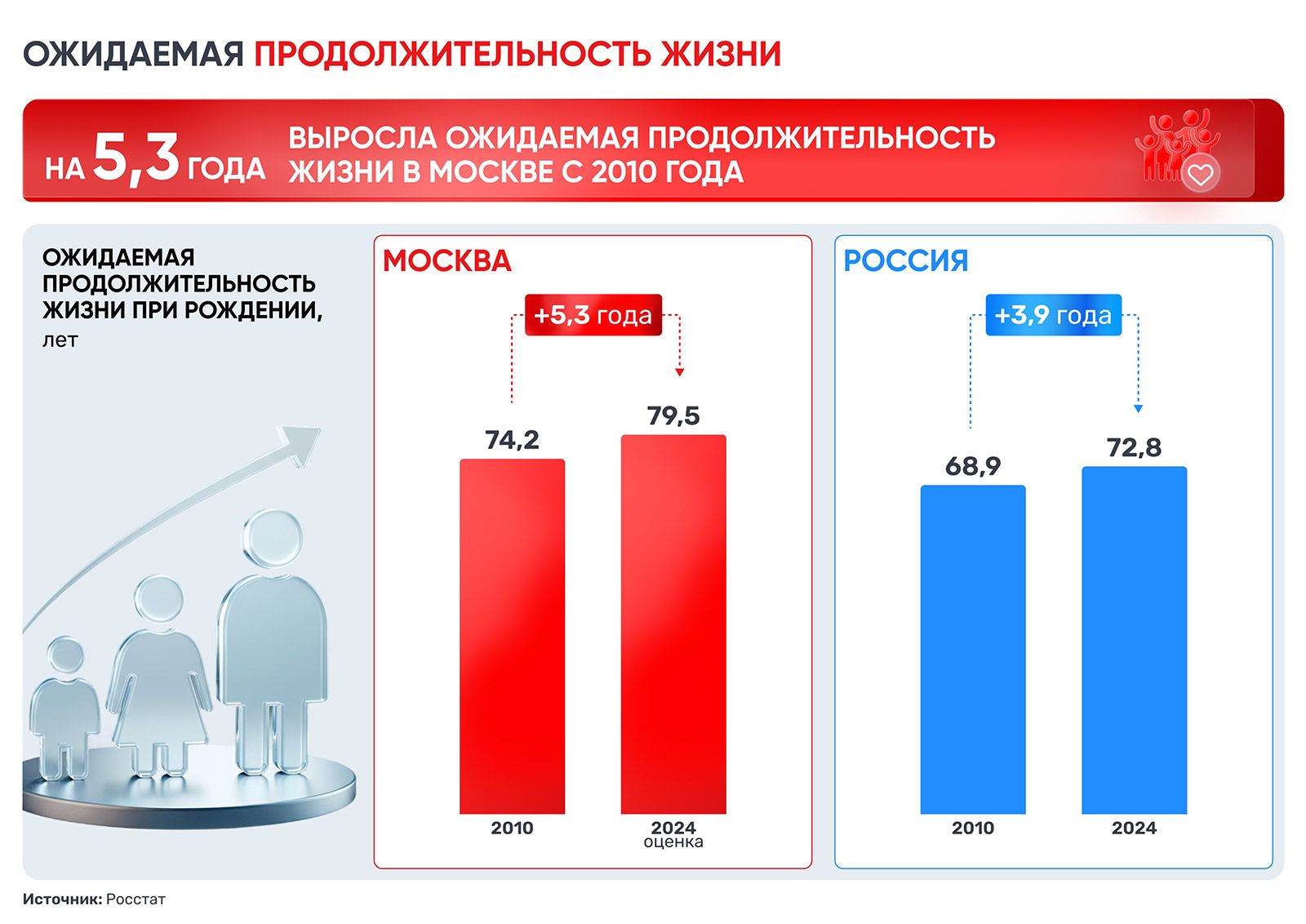 ОЖИДАЕМАЯ ПРОДОЛЖИТЕЛЬНОСТЬ ЖИЗНИ

НА 5,3 ГОДА ВЫРОСЛА ОЖИДАЕМАЯ ПРОДОЛЖИТЕЛЬНОСТЬ ЖИЗНИ В МОСКВЕ С 2010 ГОДА

ОЖИДАЕМАЯ ПРОДОЛЖИТЕЛЬНОСТЬ ЖИЗНИ ПРИ РОЖДЕНИИ, лет

МОСКВА

+5,3 года

74,2
79,5

2010
2024 оценка

РОССИЯ

+3,9 года

68,9
72,8

2010
2024

Источник: Росстат